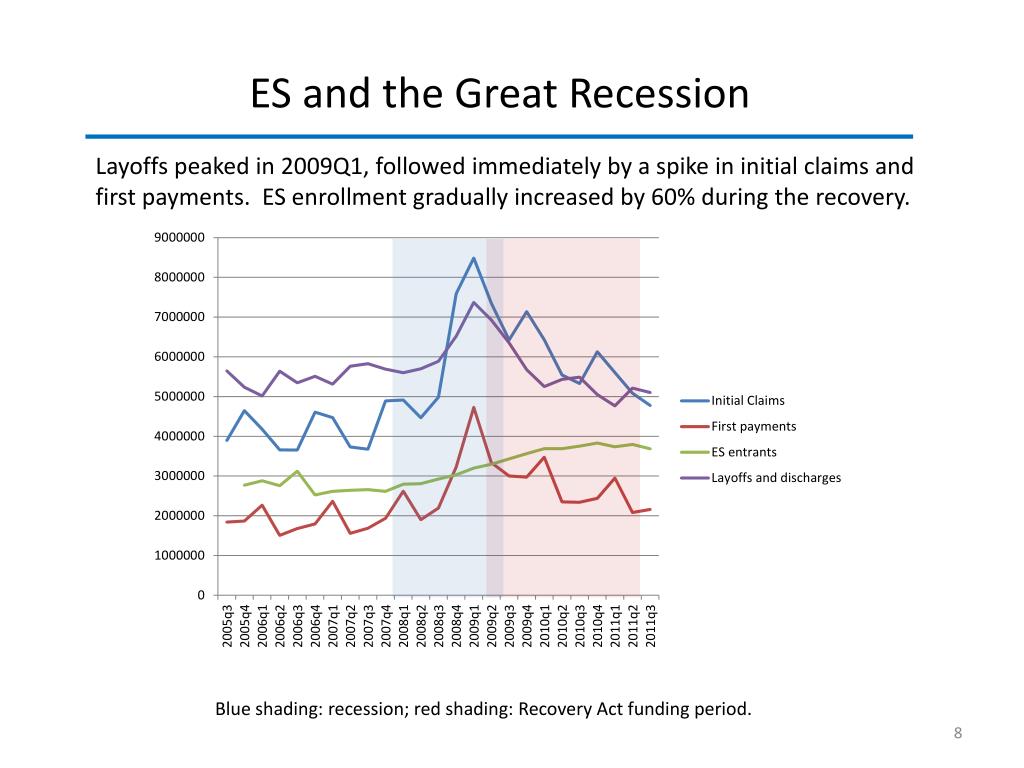 ES and the Great Recession

Layoffs peaked in 2009Q1, followed immediately by a spike in initial claims and first payments. ES enrollment gradually increased by 60% during the recovery.

9000000
8000000
7000000
6000000
5000000
4000000
3000000
2000000
1000000
0

2005q3
2005q4
2006q1
2006q2
2006q3
2006q4
2007q1
2007q2
2007q3
2007q4
2008q1
2008q2
2008q3
2008q4
2009q1
2009q2
2009q3
2009q4
2010q1
2010q2
2010q3
2010q4
2011q1
2011q2
2011q3

Initial Claims
First payments
ES entrants
Layoffs and discharges

Blue shading: recession; red shading: Recovery Act funding period.

8